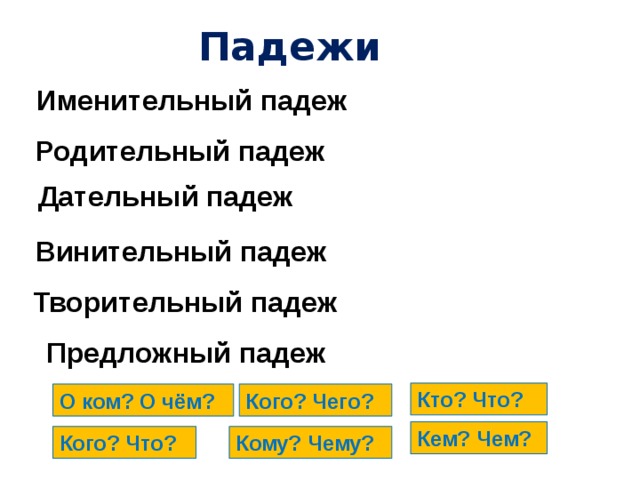 Падежи

Именительный падеж

Родительный падеж

Дательный падеж

Винительный падеж

Творительный падеж

Предложный падеж

О ком? О чём?

Кого? Чего?

Кто? Что?

Кого? Что?

Кому? Чему?

Кем? Чем?